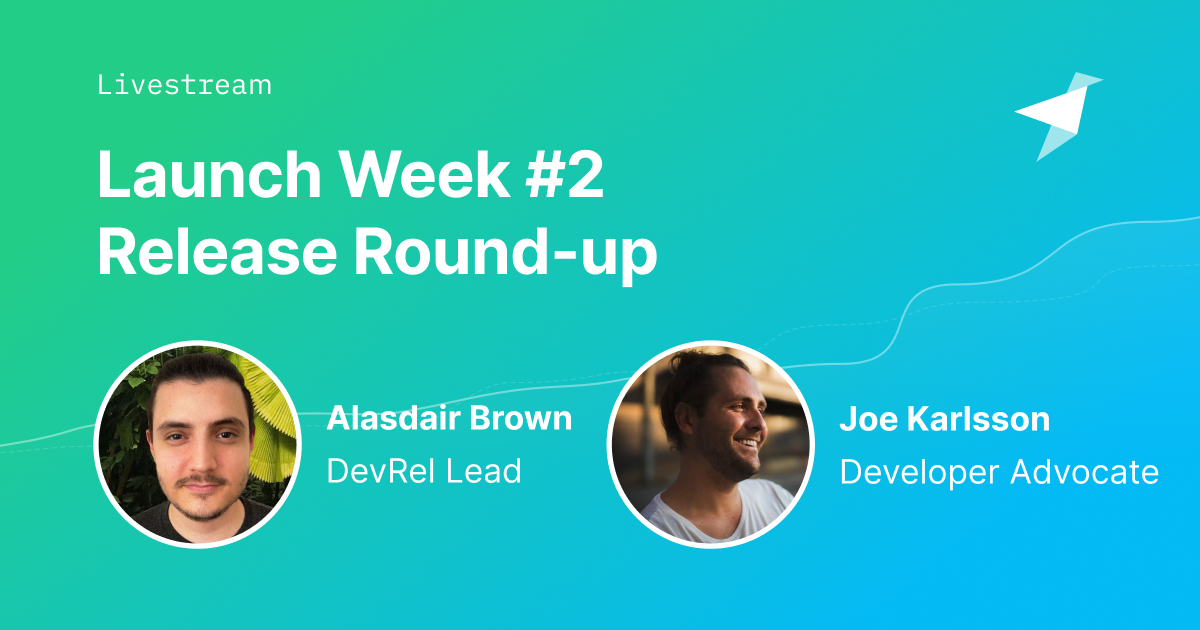 Livestream

Launch Week #2 Release Round-up

Alasdair Brown
DevRel Lead

Joe Karlsson
Developer Advocate